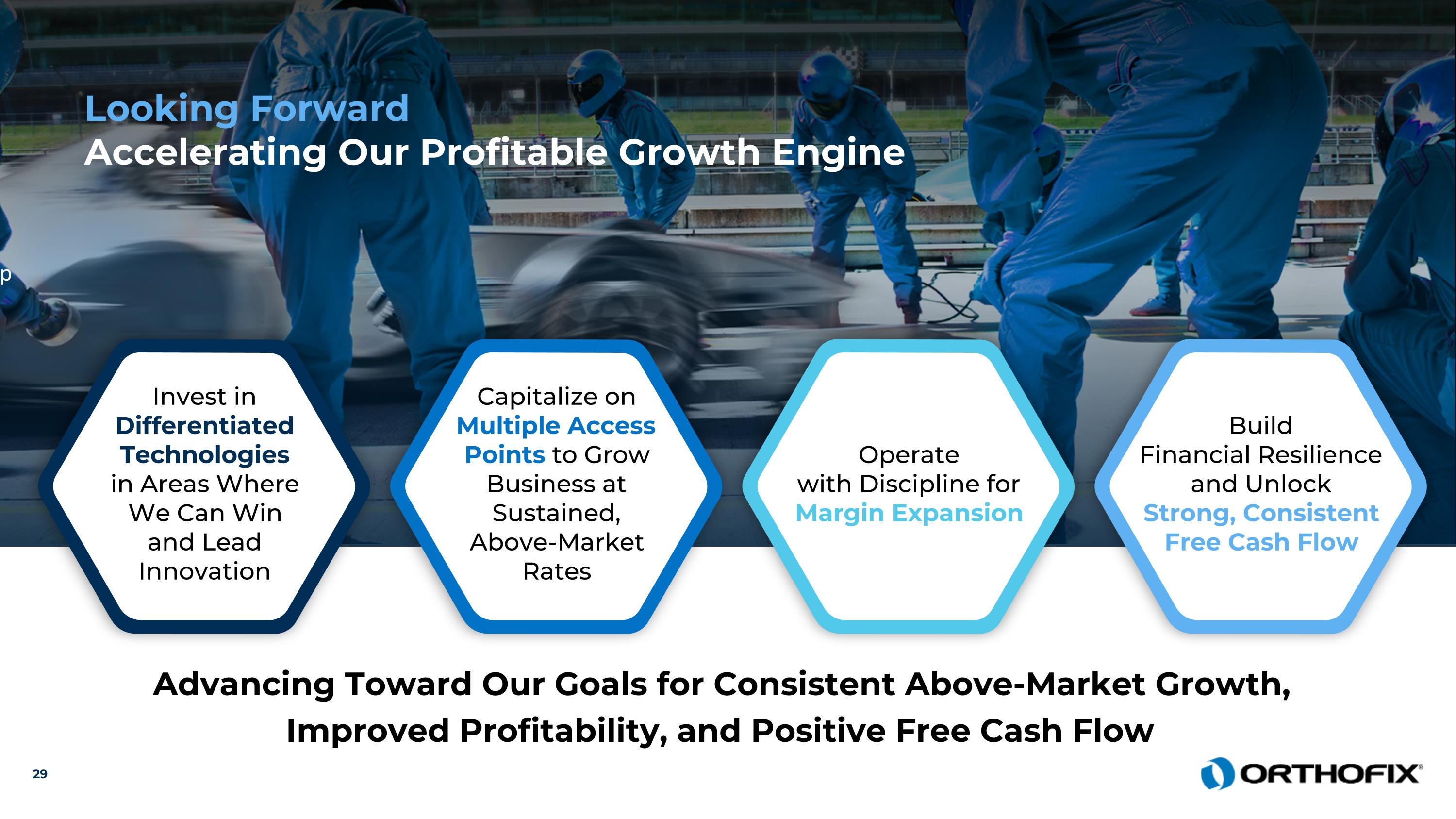 Looking Forward
Accelerating Our Profitable Growth Engine

p

Invest in Differentiated Technologies in Areas Where We Can Win and Lead Innovation

Capitalize on Multiple Access Points to Grow Business at Sustained, Above-Market Rates

Operate with Discipline for Margin Expansion

Build Financial Resilience and Unlock Strong, Consistent Free Cash Flow

Advancing Toward Our Goals for Consistent Above-Market Growth, Improved Profitability, and Positive Free Cash Flow

29

ORTHOFIX®